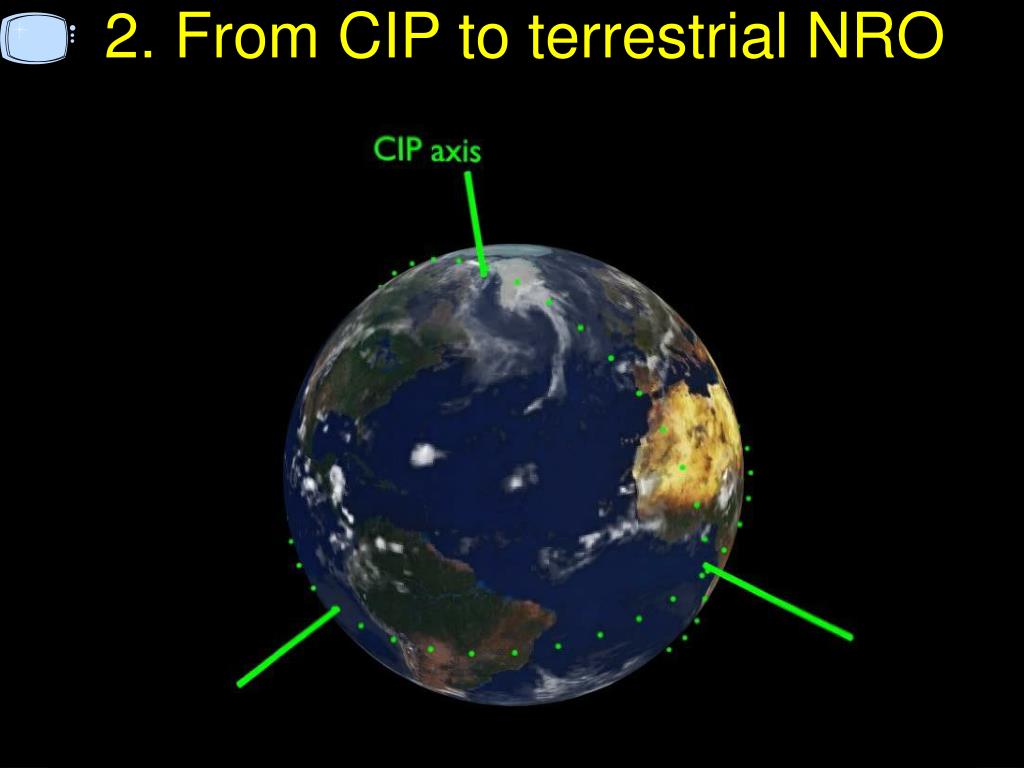 2. From CIP to terrestrial NRO

CIP axis